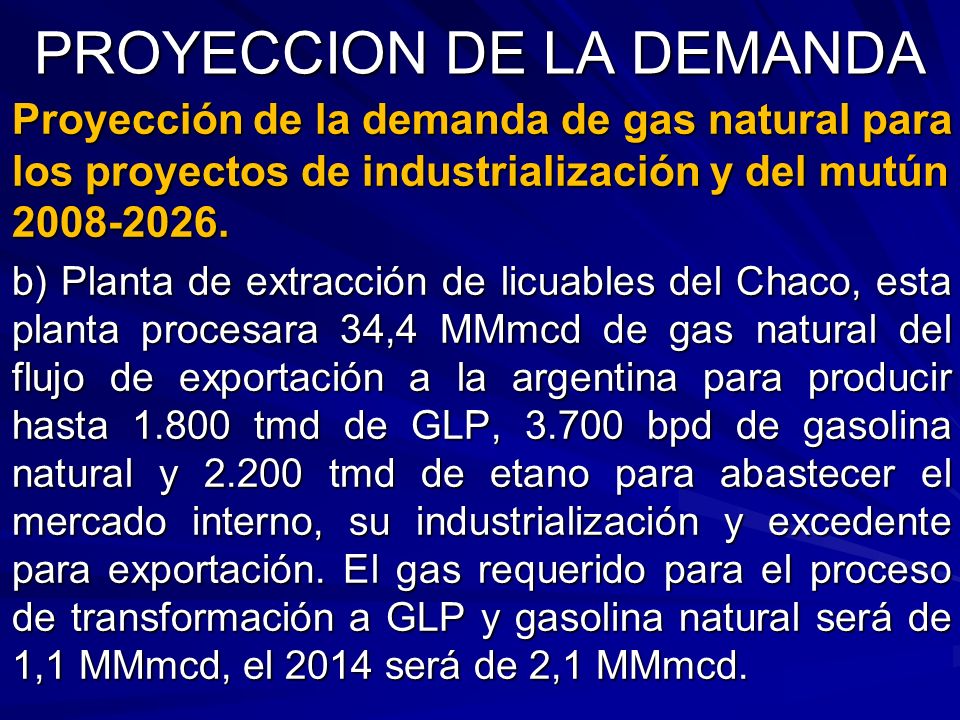 PROYECCION DE LA DEMANDA

Proyección de la demanda de gas natural para los proyectos de industrialización y del mutún 2008-2026.

b) Planta de extracción de licuables del Chaco, esta planta procesara 34,4 MMmcd de gas natural del flujo de exportación a la argentina para producir hasta 1.800 tmd de GLP, 3.700 bpd de gasolina natural y 2.200 tmd de etano para abastecer el mercado interno, su industrialización y excedente para exportación. El gas requerido para el proceso de transformación a GLP y gasolina natural será de 1,1 MMmcd, el 2014 será de 2,1 MMmcd.